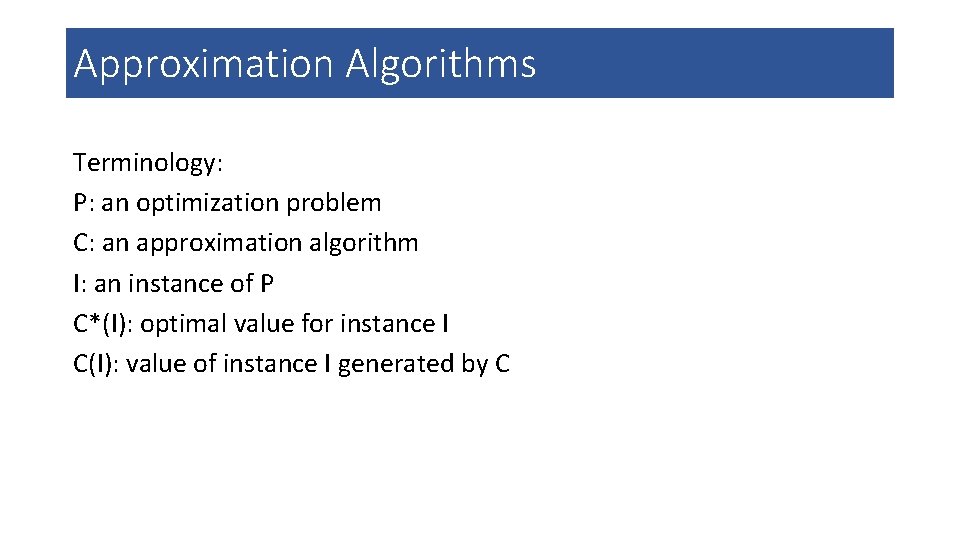 Approximation Algorithms

Terminology:
P: an optimization problem
C: an approximation algorithm
I: an instance of P
C*(I): optimal value for instance I
C(I): value of instance I generated by C